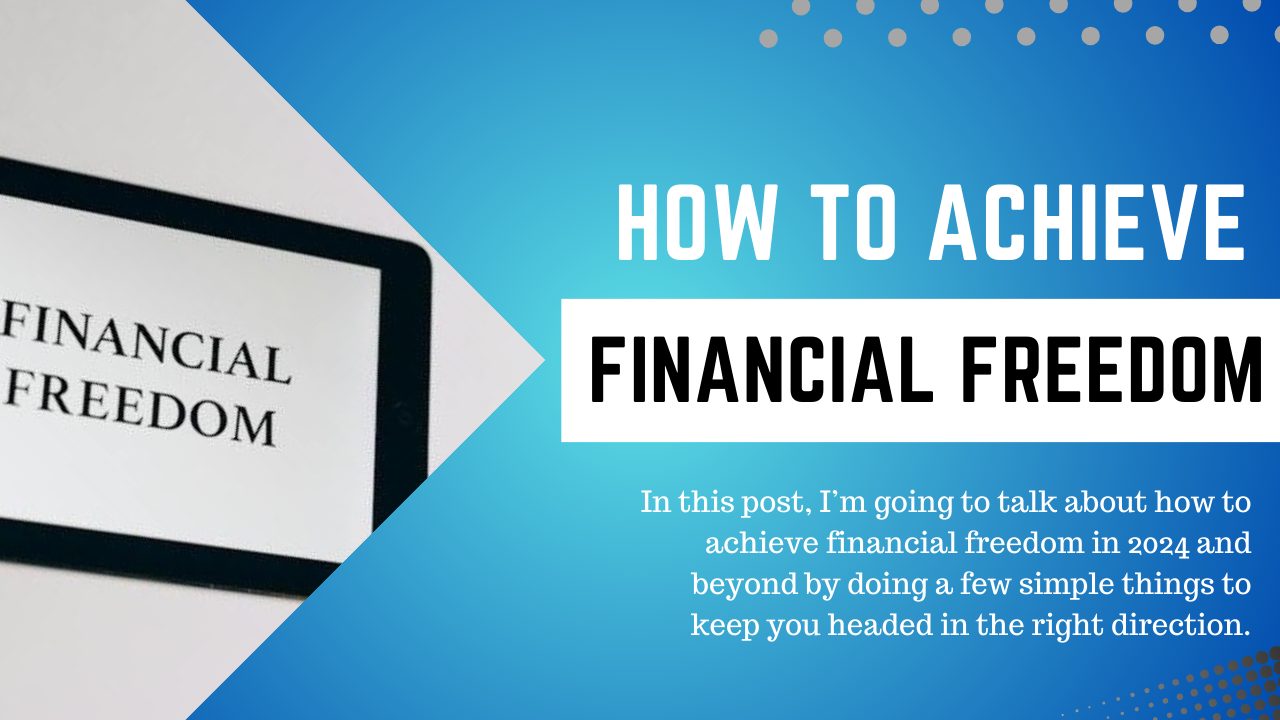 FINANCIAL
FREEDOM

HOW TO ACHIEVE

FINANCIAL FREEDOM

In this post, I'm going to talk about how to achieve financial freedom in 2024 and beyond by doing a few simple things to keep you headed in the right direction.